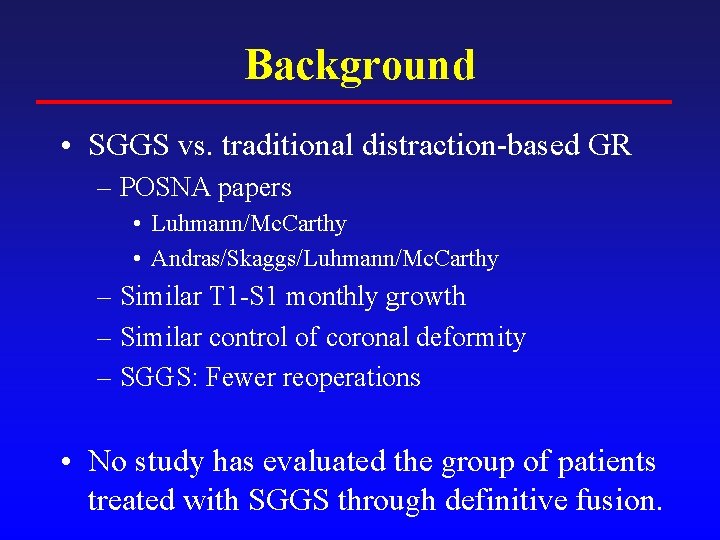 Background

• SGGS vs. traditional distraction-based GR
– POSNA papers
• Luhmann/McCarthy
• Andras/Skaggs/Luhmann/McCarthy
– Similar T1-S1 monthly growth
– Similar control of coronal deformity
– SGGS: Fewer reoperations

• No study has evaluated the group of patients treated with SGGS through definitive fusion.